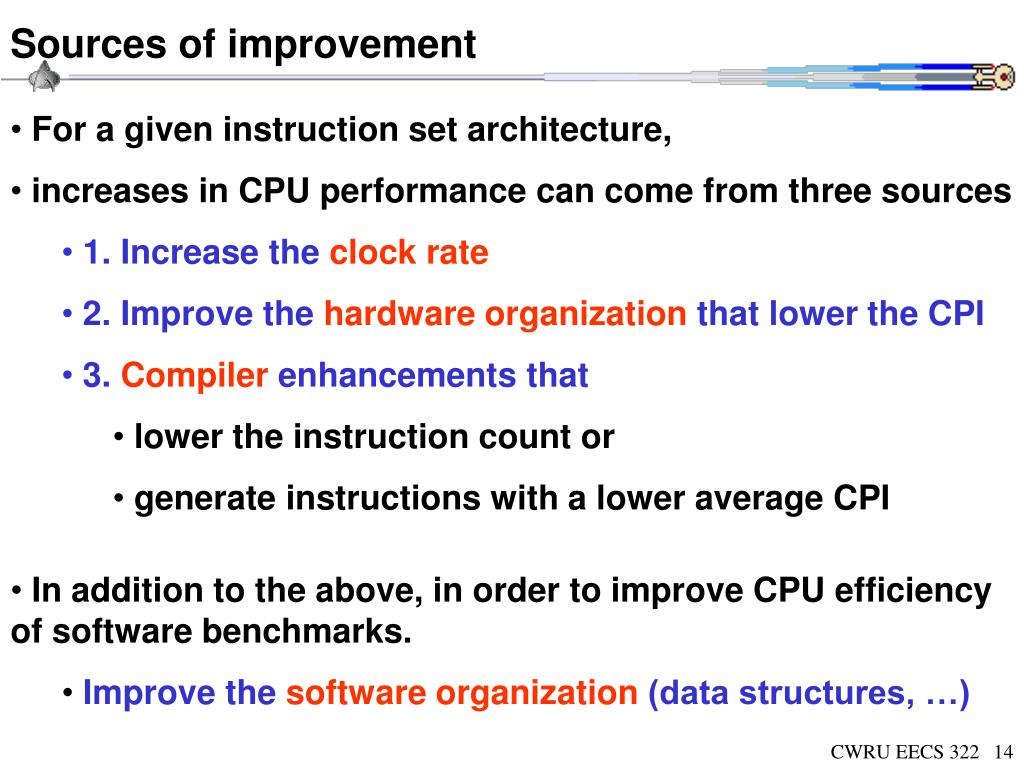 Sources of improvement

• For a given instruction set architecture,

• increases in CPU performance can come from three sources

• 1. Increase the clock rate

• 2. Improve the hardware organization that lower the CPI

• 3. Compiler enhancements that

• lower the instruction count or

• generate instructions with a lower average CPI

• In addition to the above, in order to improve CPU efficiency of software benchmarks.

• Improve the software organization (data structures, …)

CWRU EECS 322 14